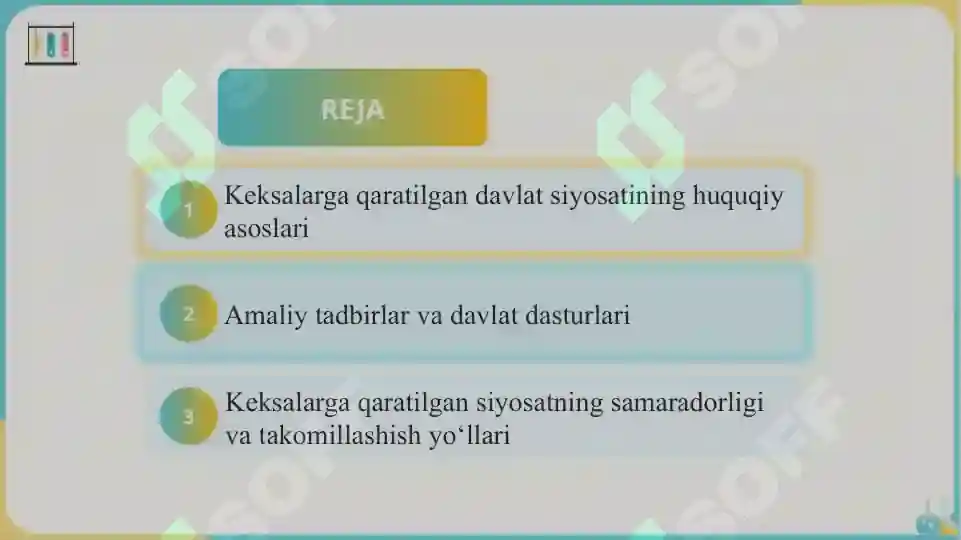 REJA

1 Keksalarga qaratilgan davlat siyosatining huquqiy asoslari

2 Amaliy tadbirlar va davlat dasturlari

3 Keksalarga qaratilgan siyosatning samaradorligi va takomillashish yo‘llari

SOFF